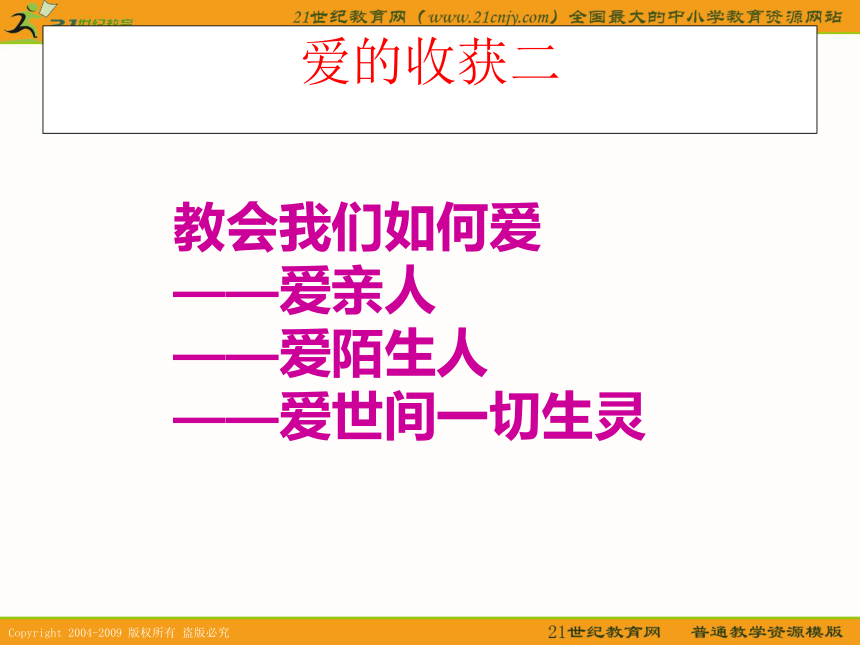 21世纪教育

21世纪教育网（www.21cnjy.com）全国最大的中小学教育资源网站

爱的收获二

教会我们如何爱
——爱亲人
——爱陌生人
——爱世间一切生灵

Copyright 2004-2009 版权所有 盗版必究

21世纪教育网　普通教学资源模版